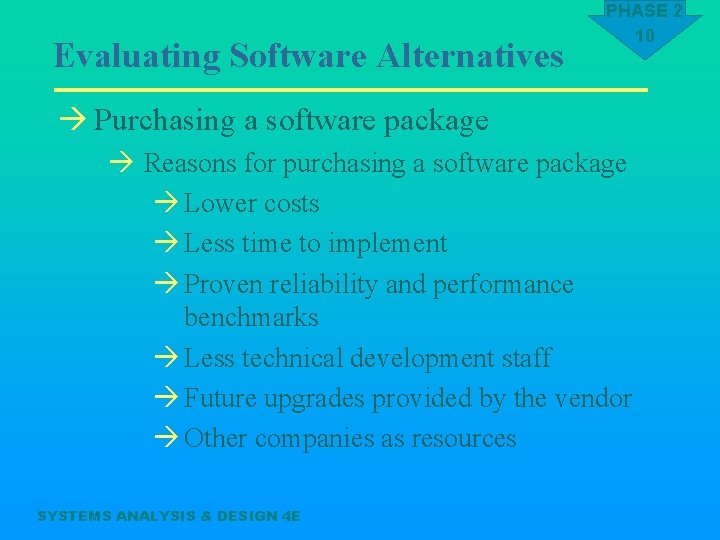 PHASE 2
10

Evaluating Software Alternatives

→ Purchasing a software package

→ Reasons for purchasing a software package

→ Lower costs

→ Less time to implement

→ Proven reliability and performance benchmarks

→ Less technical development staff

→ Future upgrades provided by the vendor

→ Other companies as resources

SYSTEMS ANALYSIS & DESIGN 4E